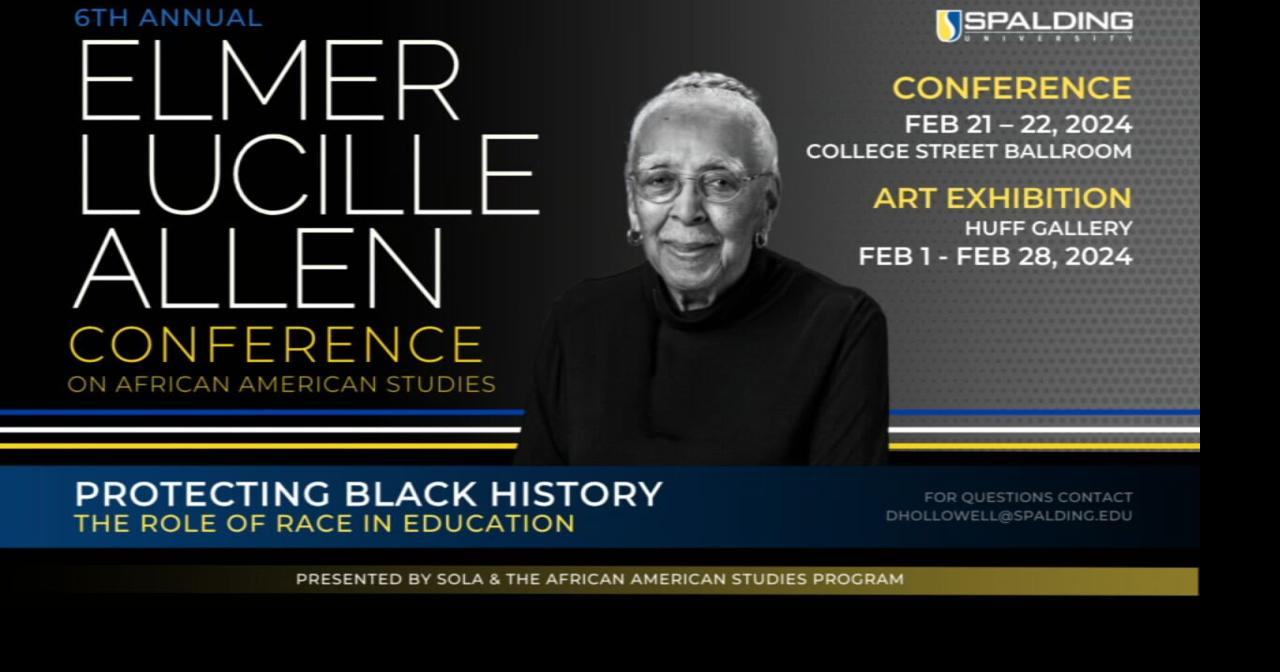 6TH ANNUAL
ELMER LUCILLE ALLEN
CONFERENCE
ON AFRICAN AMERICAN STUDIES

SPALDING
UNIVERSITY

CONFERENCE
FEB 21 – 22, 2024
COLLEGE STREET BALLROOM

ART EXHIBITION
HUFF GALLERY
FEB 1 - FEB 28, 2024

PROTECTING BLACK HISTORY
THE ROLE OF RACE IN EDUCATION

FOR QUESTIONS CONTACT
DHOLLOWELL@SPALDING.EDU

PRESENTED BY SOLA & THE AFRICAN AMERICAN STUDIES PROGRAM